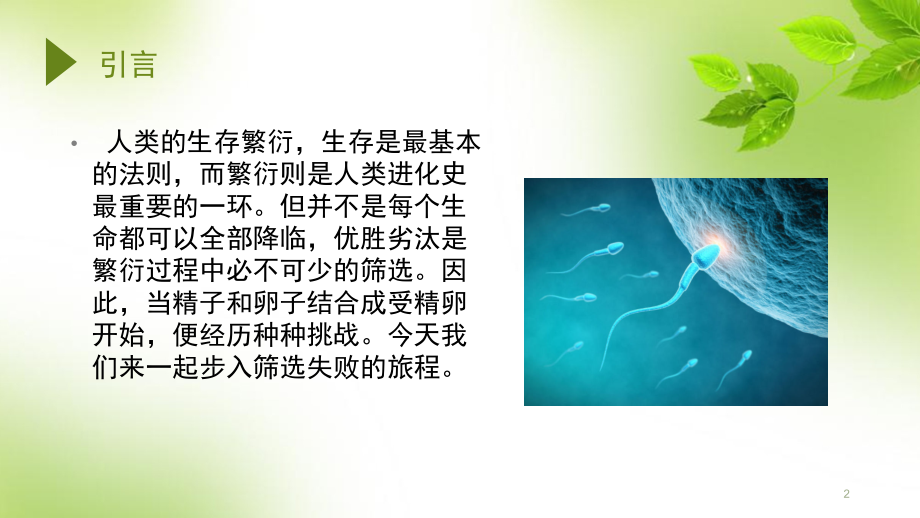 引言

• 人类的生存繁衍，生存是最基本的法则，而繁衍则是人类进化史最重要的一环。但并不是每个生命都可以全部降临，优胜劣汰是繁衍过程中必不可少的筛选。因此，当精子和卵子结合成受精卵开始，便经历种种挑战。今天我们来一起步入筛选失败的旅程。

2